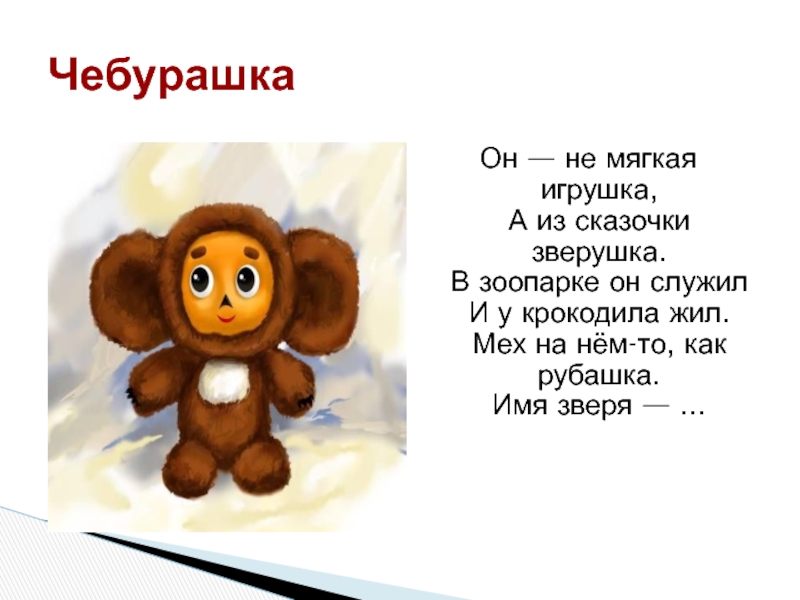 Чебурашка

Он — не мягкая игрушка,
А из сказочки зверушка.
В зоопарке он служил
И у крокодила жил.
Мех на нём-то, как рубашка.
Имя зверя — …